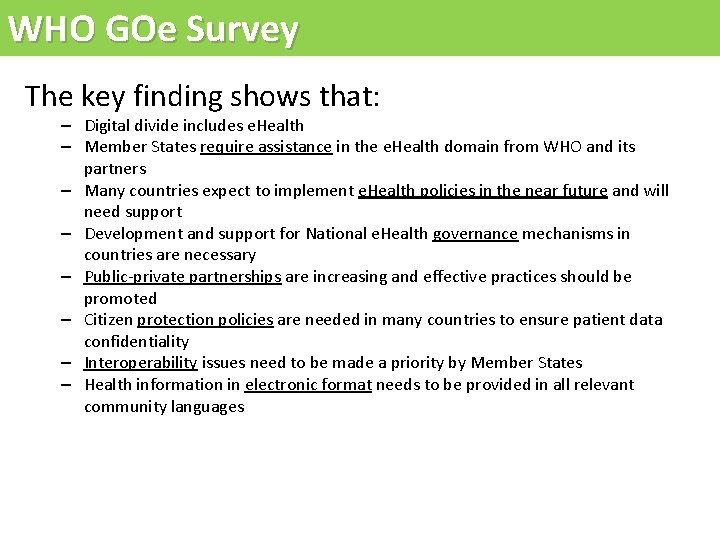 WHO GOe Survey

The key finding shows that:

– Digital divide includes eHealth
– Member States require assistance in the eHealth domain from WHO and its partners
– Many countries expect to implement eHealth policies in the near future and will need support
– Development and support for National eHealth governance mechanisms in countries are necessary
– Public-private partnerships are increasing and effective practices should be promoted
– Citizen protection policies are needed in many countries to ensure patient data confidentiality
– Interoperability issues need to be made a priority by Member States
– Health information in electronic format needs to be provided in all relevant community languages